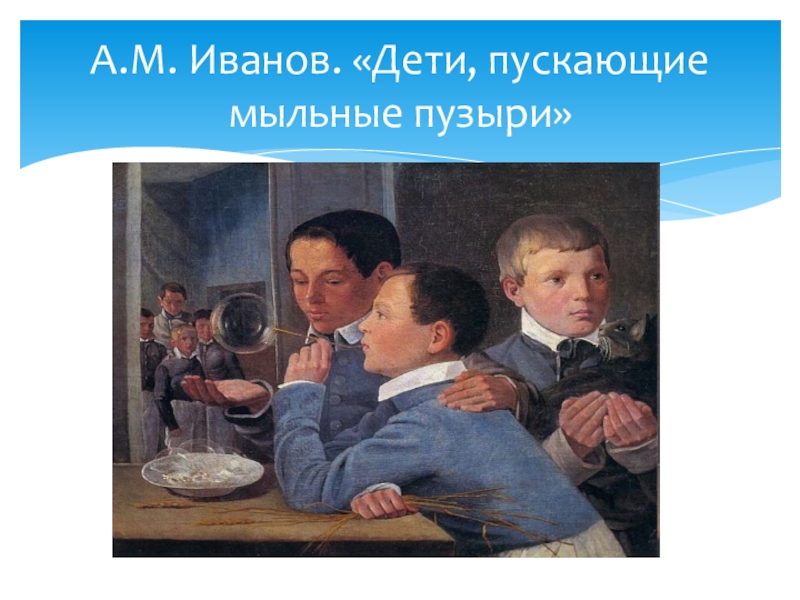 А.М. Иванов. «Дети, пускающие мыльные пузыри»